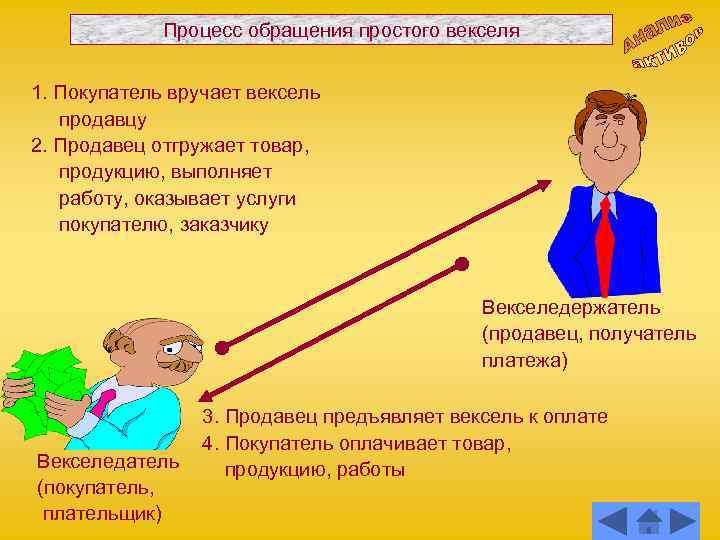 Процесс обращения простого векселя

Анализ активов

1. Покупатель вручает вексель продавцу
2. Продавец отгружает товар, продукцию, выполняет работу, оказывает услуги покупателю, заказчику

Векселедержатель (продавец, получатель платежа)

3. Продавец предъявляет вексель к оплате
4. Покупатель оплачивает товар, продукцию, работы

Векселедатель (покупатель, плательщик)